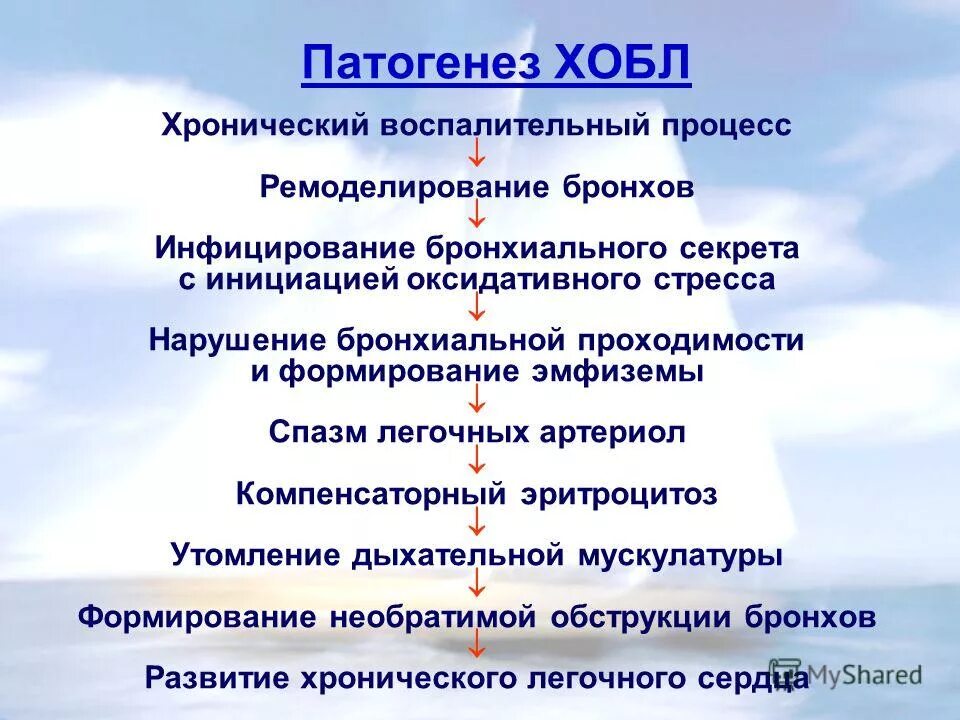 Патогенез ХОБЛ

Хронический воспалительный процесс
↓
Ремоделирование бронхов
↓
Инфицирование бронхиального секрета с инициацией оксидативного стресса
↓
Нарушение бронхиальной проходимости и формирование эмфиземы
↓
Спазм легочных артериол
↓
Компенсаторный эритроцитоз
↓
Утомление дыхательной мускулатуры
↓
Формирование необратимой обструкции бронхов
↓
Развитие хронического легочного сердца

MyShared